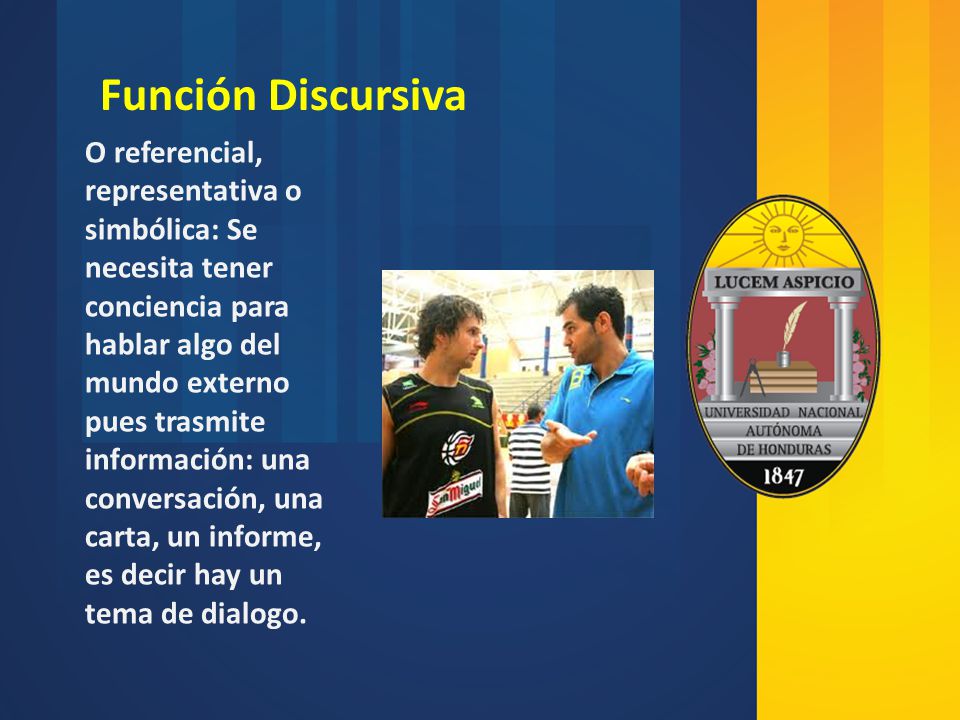 Función Discursiva

O referencial, representativa o simbólica: Se necesita tener conciencia para hablar algo del mundo externo pues trasmite información: una conversación, una carta, un informe, es decir hay un tema de dialogo.

San Miguel

LUCEM ASPICIO
UNIVERSIDAD NACIONAL AUTÓNOMA DE HONDURAS
1847